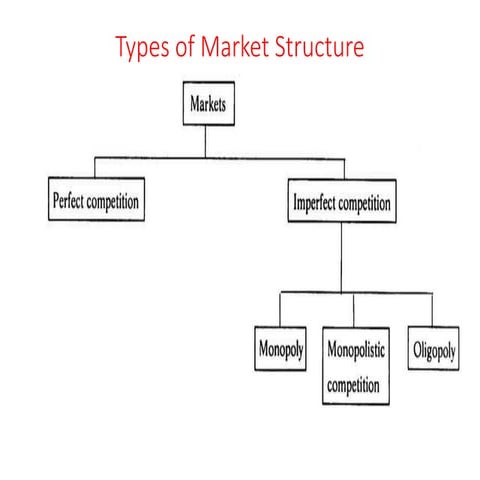 Types of Market Structure

Markets

Perfect competition

Imperfect competition

Monopoly

Monopolistic competition

Oligopoly